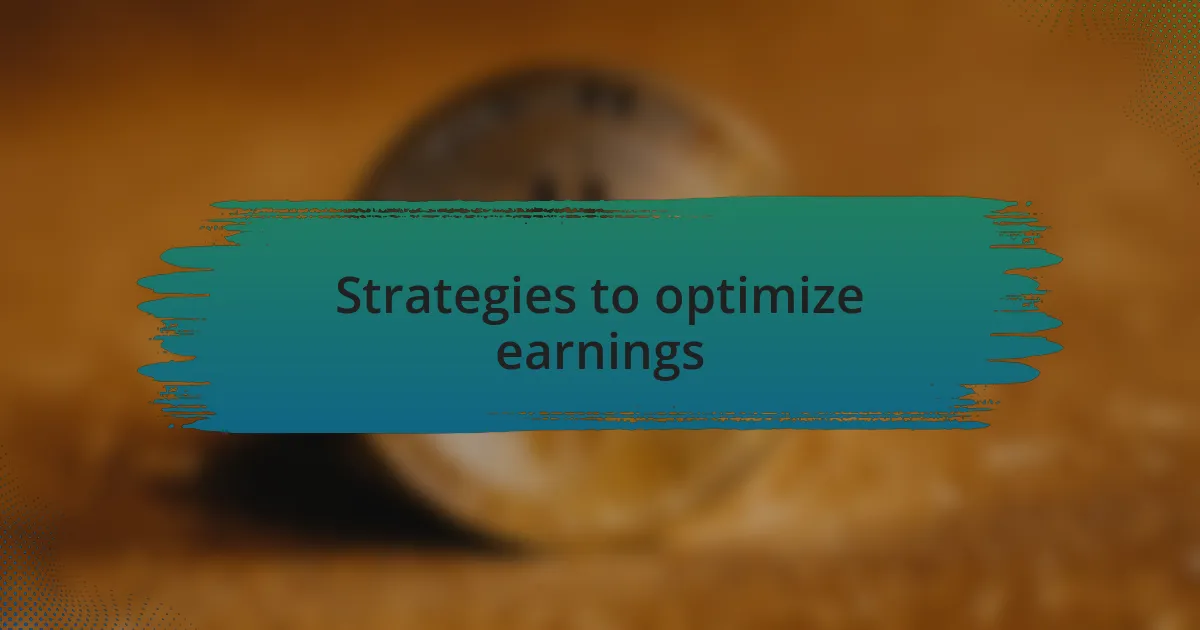 Strategies to optimize earnings